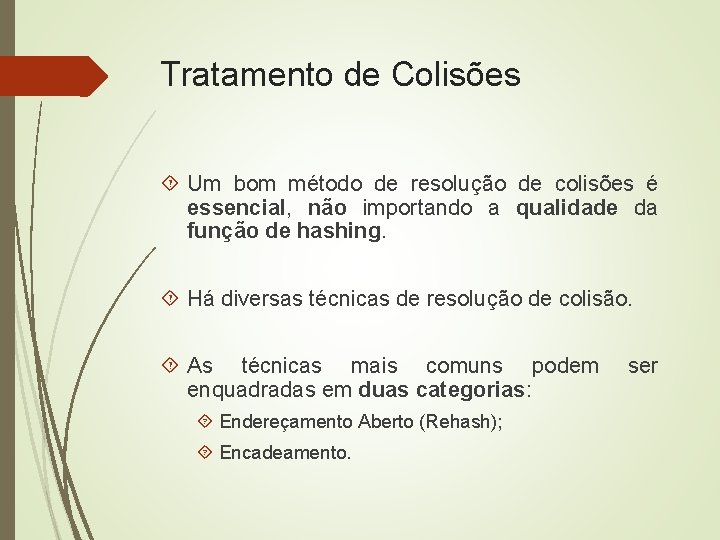 Tratamento de Colisões

Um bom método de resolução de colisões é essencial, não importando a qualidade da função de hashing.

Há diversas técnicas de resolução de colisão.

As técnicas mais comuns podem ser enquadradas em duas categorias:

Endereçamento Aberto (Rehash);

Encadeamento.